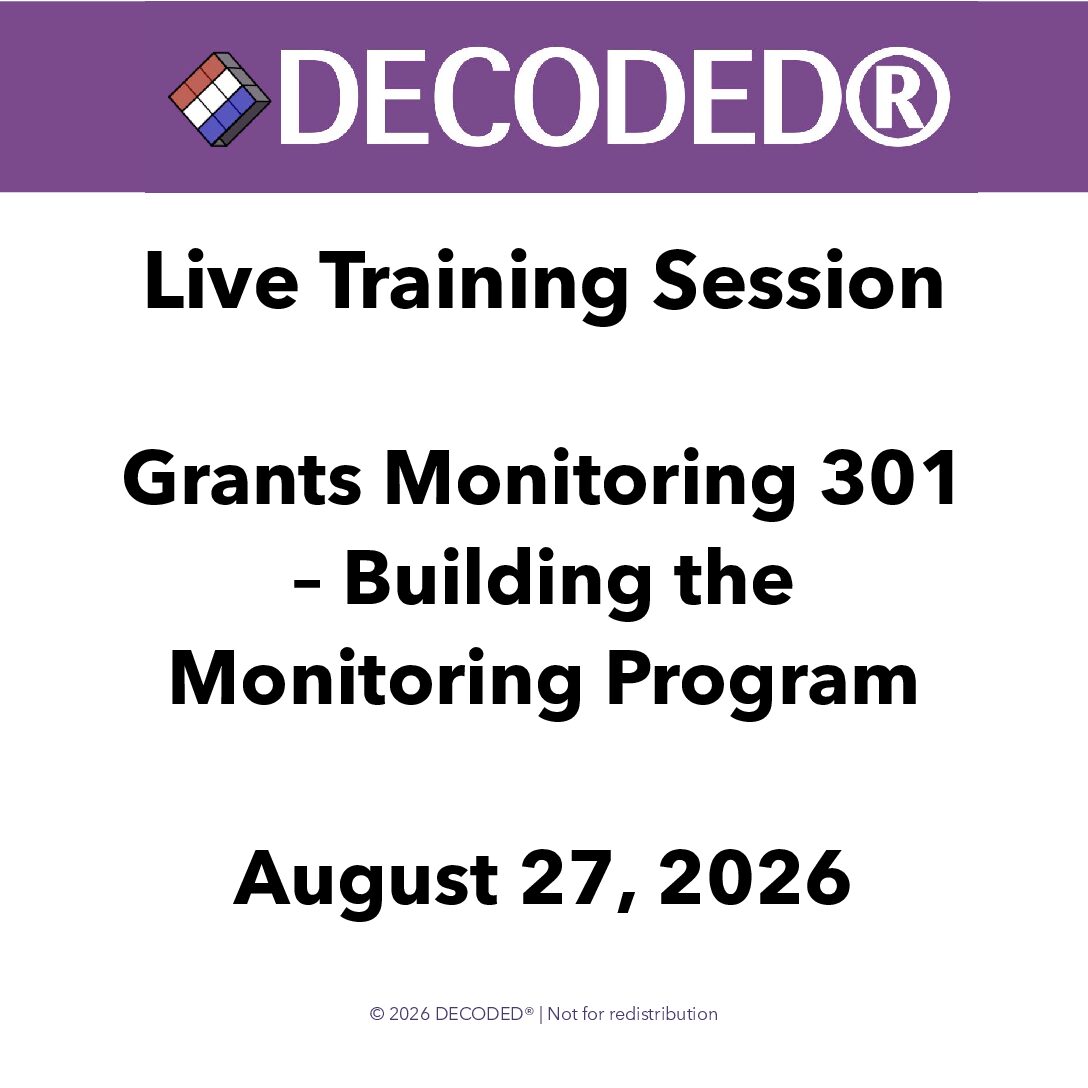 DECODED®

Live Training Session

Grants Monitoring 301 – Building the Monitoring Program

August 27, 2026

© 2026 DECODED® | Not for redistribution